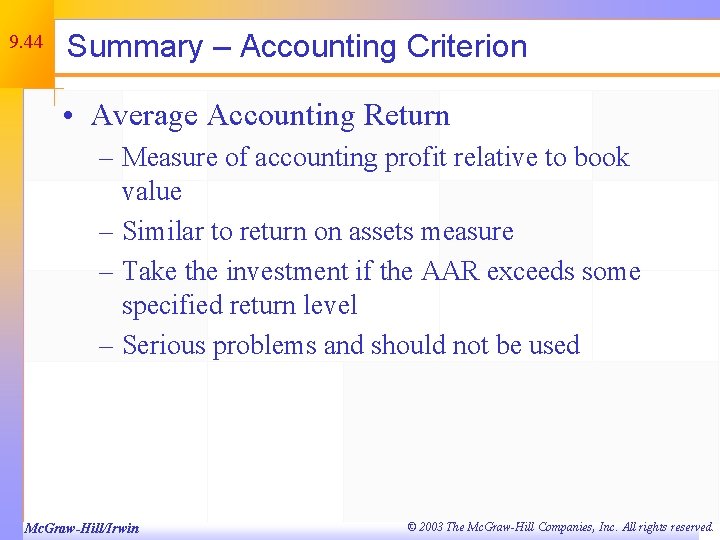 9.44

Summary – Accounting Criterion

• Average Accounting Return
– Measure of accounting profit relative to book value
– Similar to return on assets measure
– Take the investment if the AAR exceeds some specified return level
– Serious problems and should not be used

McGraw-Hill/Irwin

© 2003 The McGraw-Hill Companies, Inc. All rights reserved.